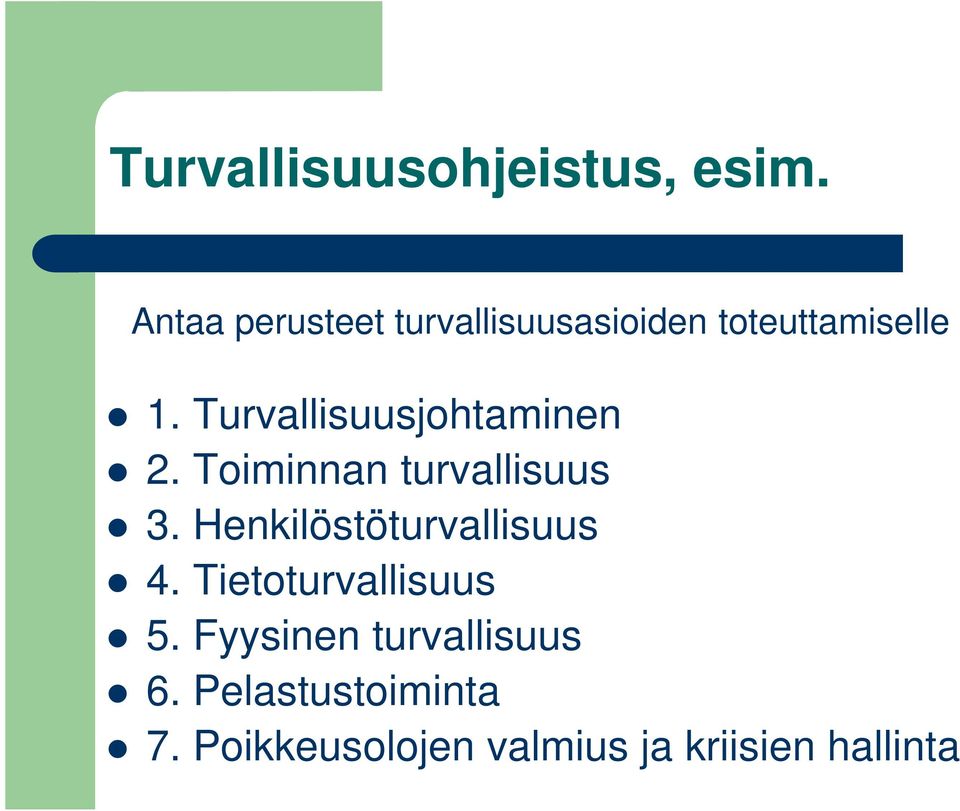 Turvallisuusohjeistus, esim.

Antaa perusteet turvallisuusasioiden toteuttamiselle

- 1. Turvallisuusjohtaminen
- 2. Toiminnan turvallisuus
- 3. Henkilöstöturvallisuus
- 4. Tietoturvallisuus
- 5. Fyysinen turvallisuus
- 6. Pelastustoiminta
- 7. Poikkeusolojen valmius ja kriisien hallinta